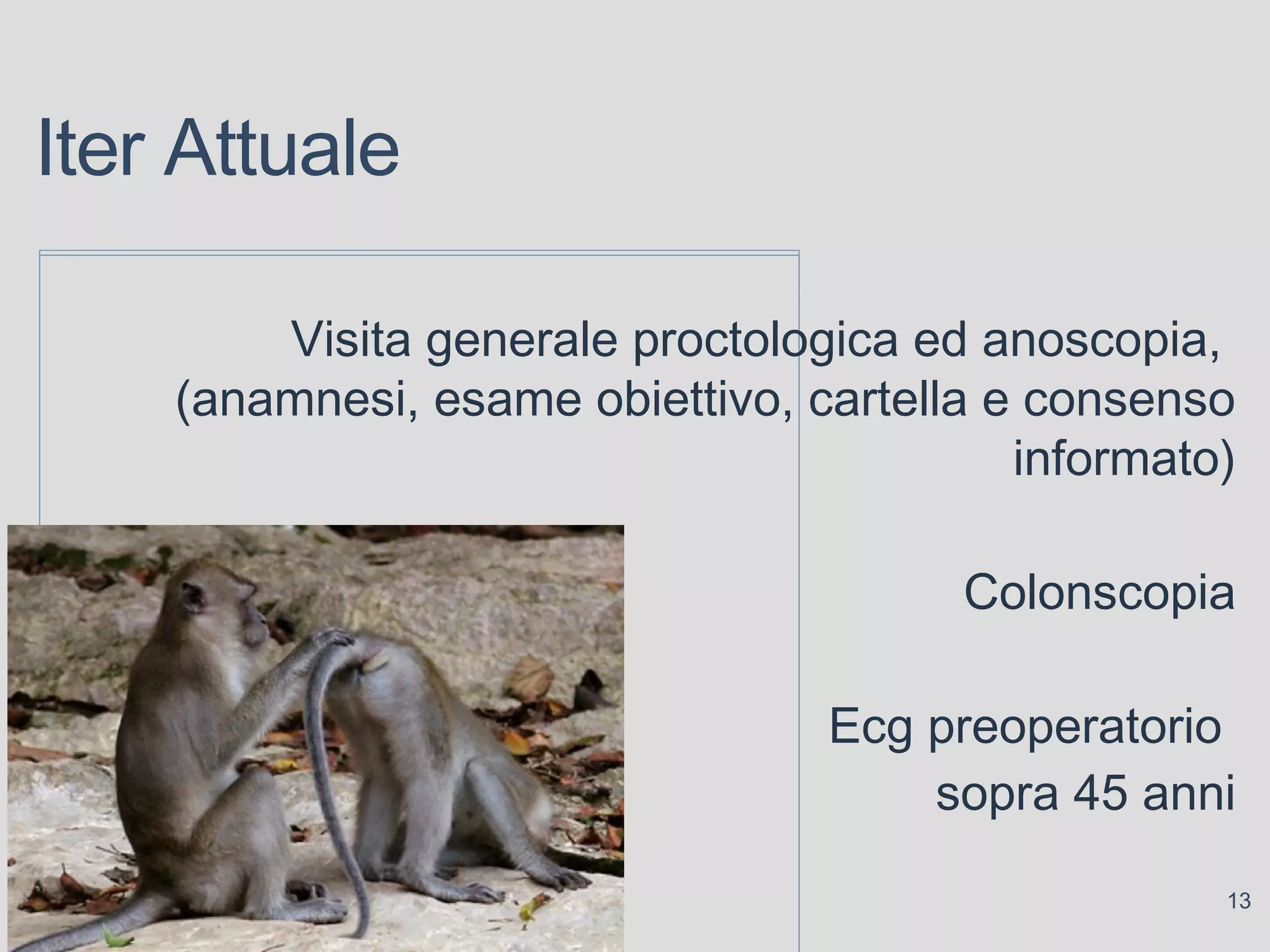 Iter Attuale

Visita generale proctologica ed anoscopia, (anamnesi, esame obiettivo, cartella e consenso informato)

Colonscopia

Ecg preoperatorio sopra 45 anni

13